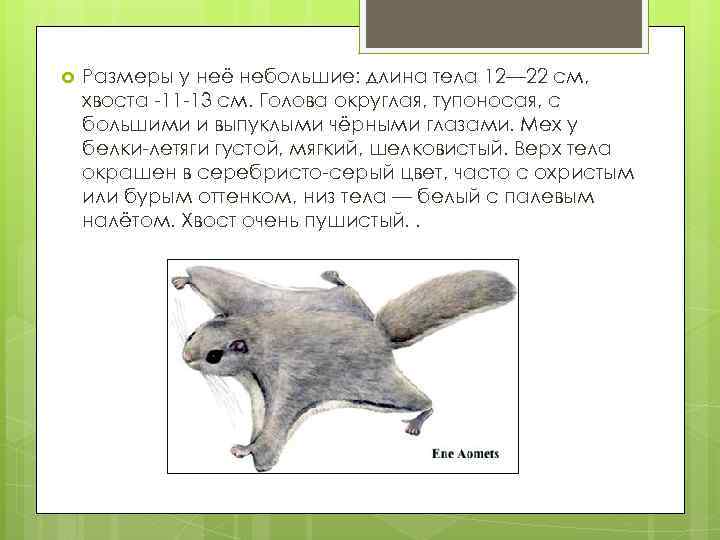 Размеры у неё небольшие: длина тела 12—22 см, хвоста -11-13 см. Голова округлая, тупоносая, с большими и выпуклыми чёрными глазами. Мех у белки-летяги густой, мягкий, шелковистый. Верх тела окрашен в серебристо-серый цвет, часто с охристым или бурым оттенком, низ тела — белый с палевым налётом. Хвост очень пушистый. .

Ene Aomets